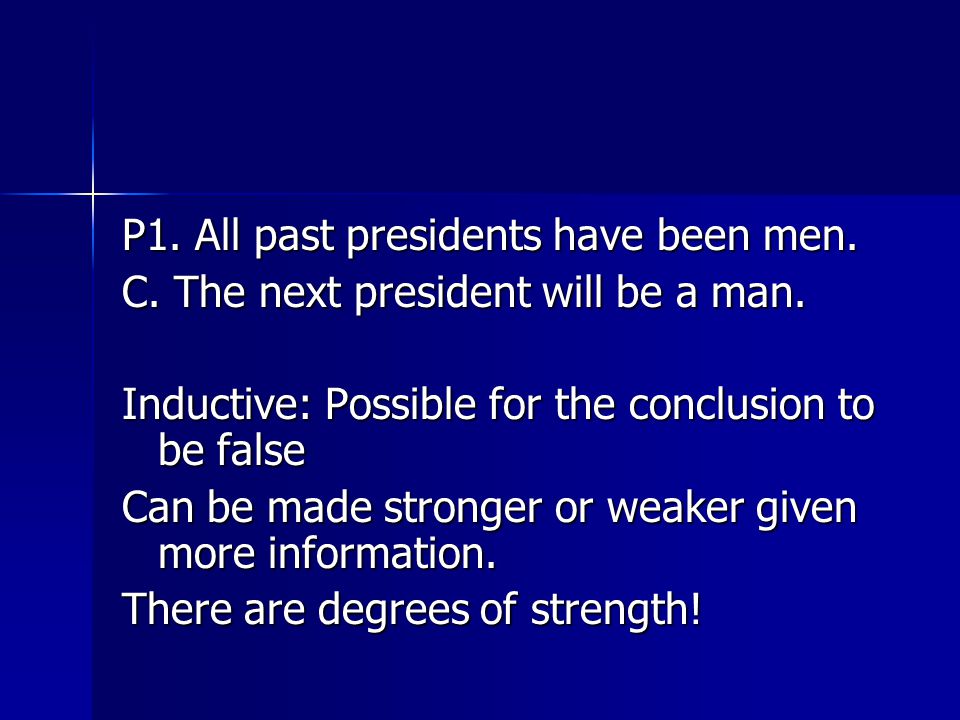 P1. All past presidents have been men.
C. The next president will be a man.

Inductive: Possible for the conclusion to be false
Can be made stronger or weaker given more information.
There are degrees of strength!